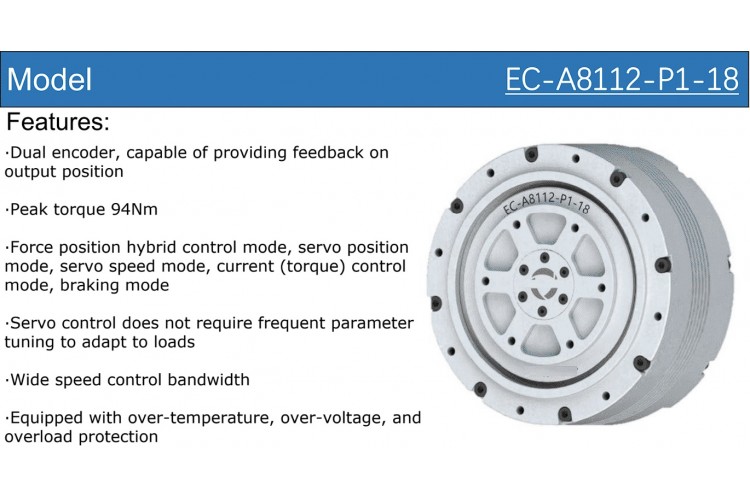 Model EC-A8112-P1-18

Features:

·Dual encoder, capable of providing feedback on output position

·Peak torque 94Nm

·Force position hybrid control mode, servo position mode, servo speed mode, current (torque) control mode, braking mode

·Servo control does not require frequent parameter tuning to adapt to loads

·Wide speed control bandwidth

·Equipped with over-temperature, over-voltage, and overload protection

EC-A8112-P1-18